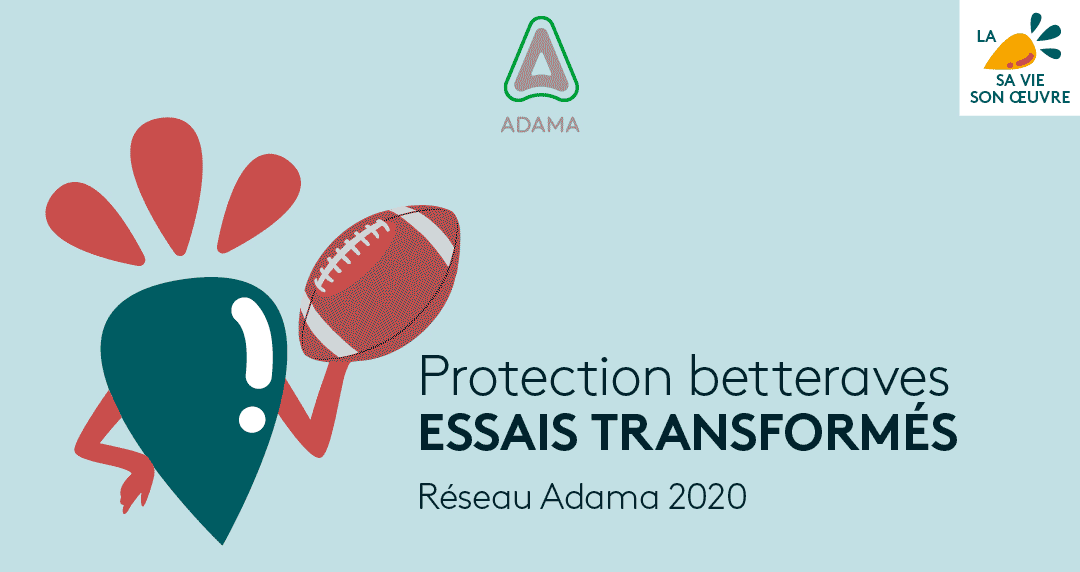 ADAMA

LA
SA VIE
SON ŒUVRE

Protection betteraves
ESSAIS TRANSFORMÉS
Réseau Adama 2020